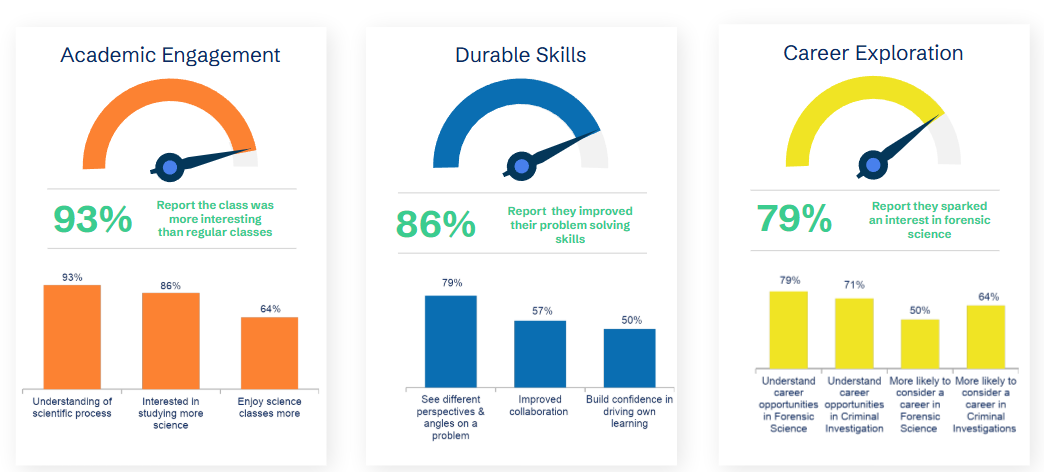 Academic Engagement

93%

Report the class was more interesting than regular classes

93%

86%

64%

Understanding of scientific process

Interested in studying more science

Enjoy science classes more

Durable Skills

86%

Report they improved their problem solving skills

79%

57%

50%

See different perspectives & angles on a problem

Improved collaboration

Build confidence in driving own learning

Career Exploration

79%

Report they sparked an interest in forensic science

79%

71%

50%

64%

Understand career opportunities in Forensic Science

Understand career opportunities in Criminal Investigation

More likely to consider a career in Forensic Science

More likely to consider a career in Criminal Investigations